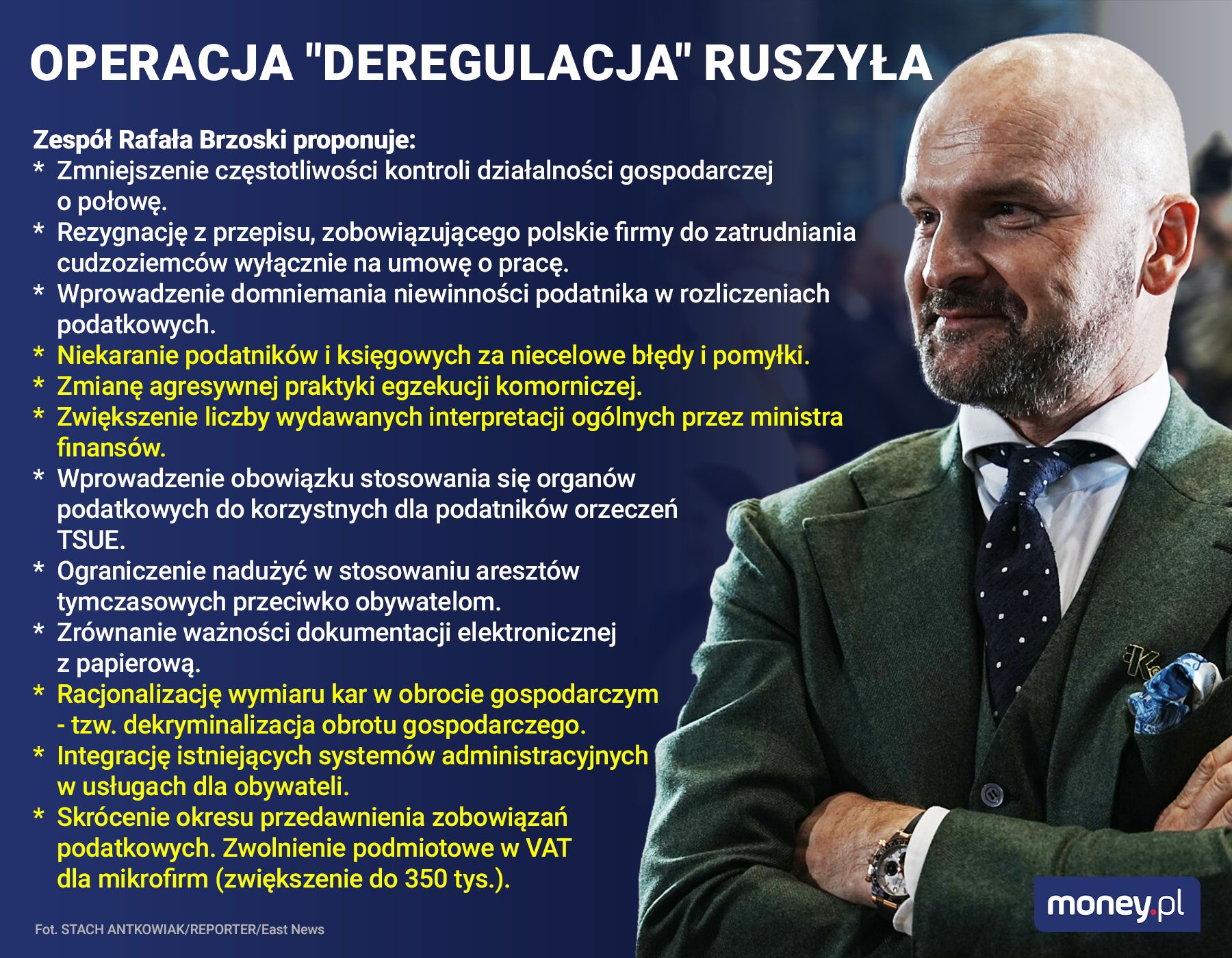 OPERACJA "DEREGULACJA" RUSZYŁA

Zespół Rafała Brzoski proponuje:
* Zmniejszenie częstotliwości kontroli działalności gospodarczej o połowę.
* Rezygnację z przepisu, zobowiązującego polskie firmy do zatrudniania cudzoziemców wyłącznie na umowę o pracę.
* Wprowadzenie domniemania niewinności podatnika w rozliczeniach podatkowych.
* Niekaranie podatników i księgowych za niecelowe błędy i pomyłki.
* Zmianę agresywnej praktyki egzekucji komorniczej.
* Zwiększenie liczby wydawanych interpretacji ogólnych przez ministra finansów.
* Wprowadzenie obowiązku stosowania się organów podatkowych do korzystnych dla podatników orzeczeń TSUE.
* Ograniczenie nadużyć w stosowaniu aresztów tymczasowych przeciwko obywatelom.
* Zrównanie ważności dokumentacji elektronicznej z papierową.
* Racjonalizację wymiaru kar w obrocie gospodarczym - tzw. dekryminalizacja obrotu gospodarczego.
* Integrację istniejących systemów administracyjnych w usługach dla obywateli.
* Skrócenie okresu przedawnienia zobowiązań podatkowych. Zwolnienie podmiotowe w VAT dla mikrofirm (zwiększenie do 350 tys.).

Fot. STACH ANTKOWIAK/REPORTER/East News

money.pl